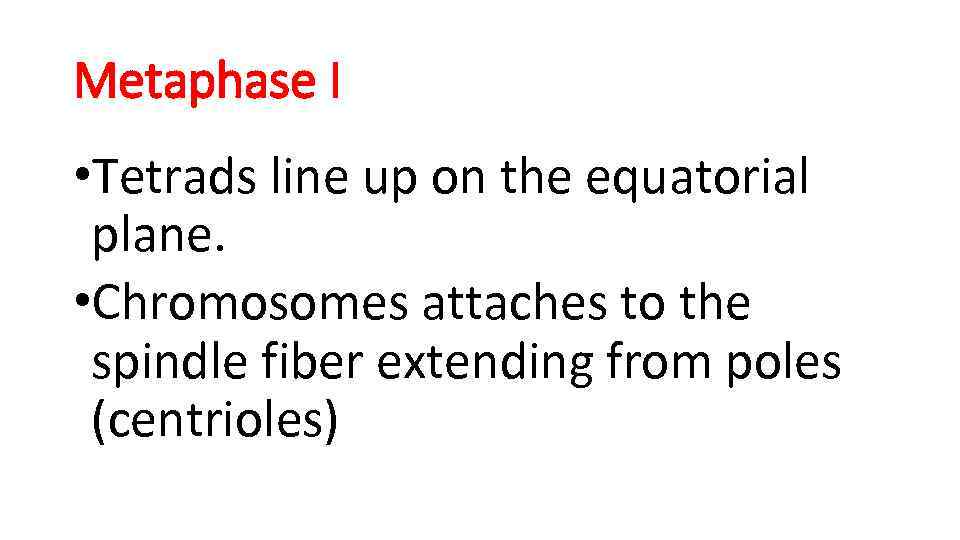 Metaphase I

•Tetrads line up on the equatorial plane.

•Chromosomes attaches to the spindle fiber extending from poles (centrioles)